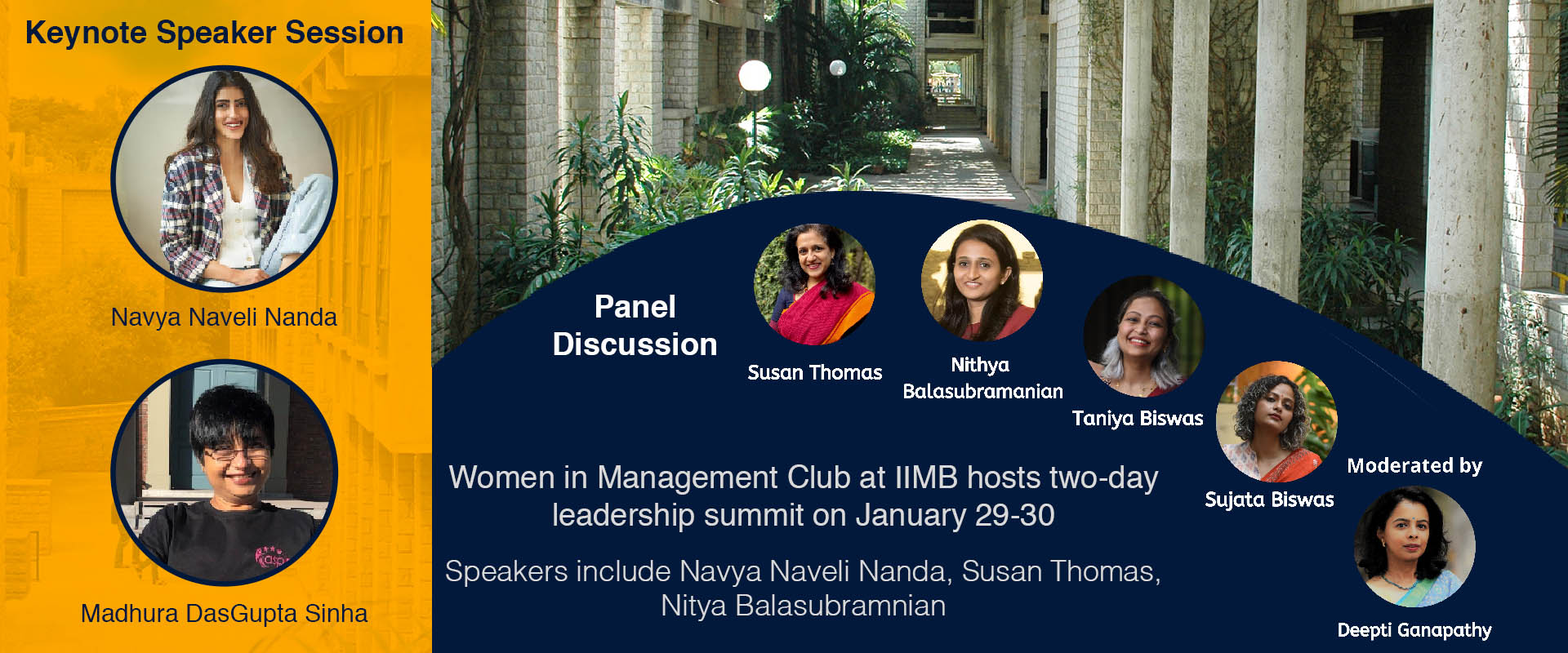 Keynote Speaker Session

Navya Naveli Nanda

Madhura DasGupta Sinha

Panel Discussion

Susan Thomas

Nithya Balasubramanian

Taniya Biswas

Sujata Biswas

Moderated by

Deepti Ganapathy

Women in Management Club at IIMB hosts two-day leadership summit on January 29-30

Speakers include Navya Naveli Nanda, Susan Thomas, Nitya Balasubramnian